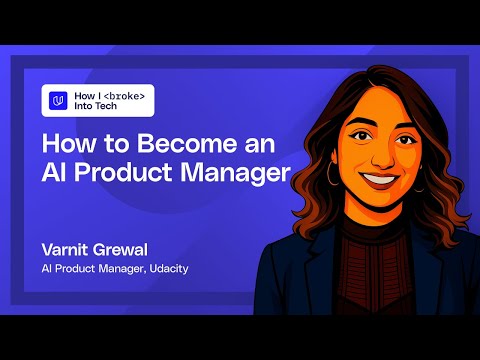 How I <broke> Into Tech

How to Become an AI Product Manager

Varnit Grewal
AI Product Manager, Udacity